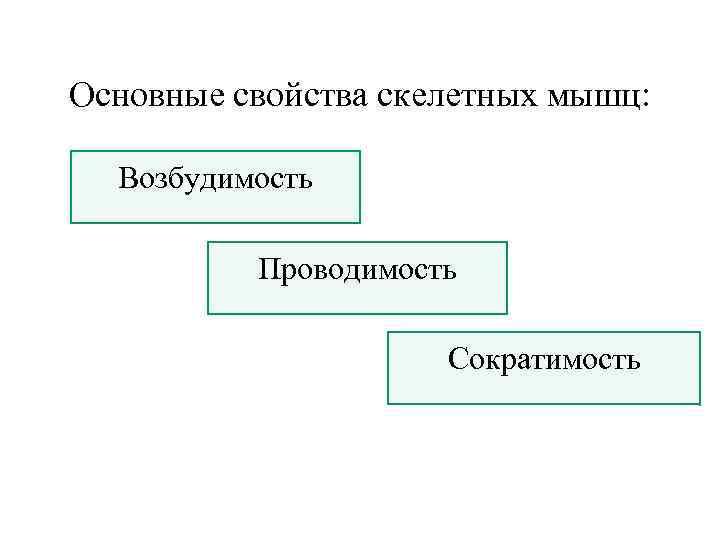 Основные свойства скелетных мышц:

Возбудимость

Проводимость

Сократимость